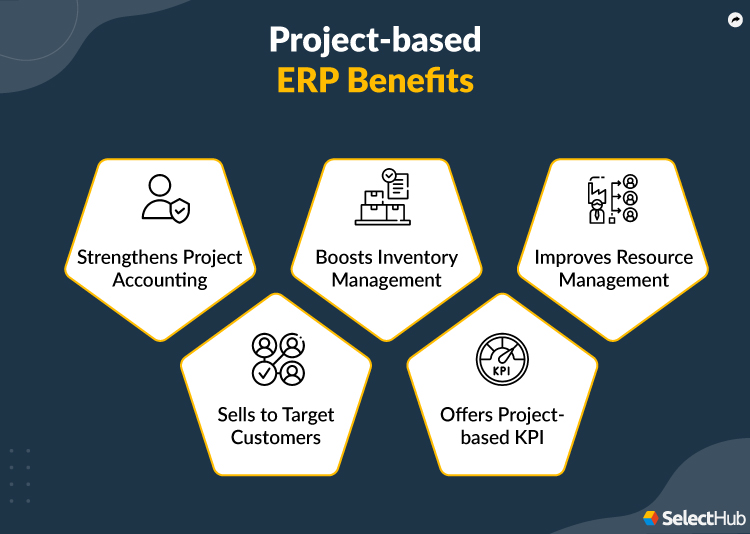 Project-based
ERP Benefits

Strengthens Project Accounting

Boosts Inventory Management

Improves Resource Management

Sells to Target Customers

KPI

Offers Project-based KPI

SelectHub